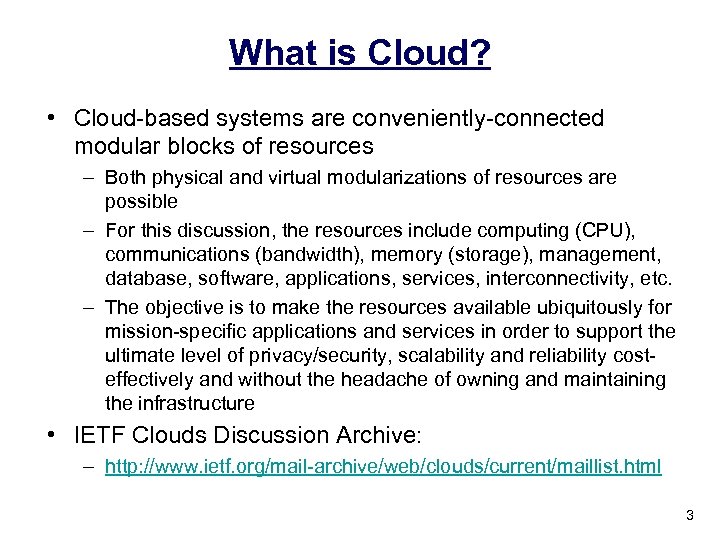 What is Cloud?

• Cloud-based systems are conveniently-connected modular blocks of resources

– Both physical and virtual modularizations of resources are possible

– For this discussion, the resources include computing (CPU), communications (bandwidth), memory (storage), management, database, software, applications, services, interconnectivity, etc.

– The objective is to make the resources available ubiquitously for mission-specific applications and services in order to support the ultimate level of privacy/security, scalability and reliability cost-effectively and without the headache of owning and maintaining the infrastructure

• IETF Clouds Discussion Archive:

– http://www.ietf.org/mail-archive/web/clouds/current/maillist.html

3